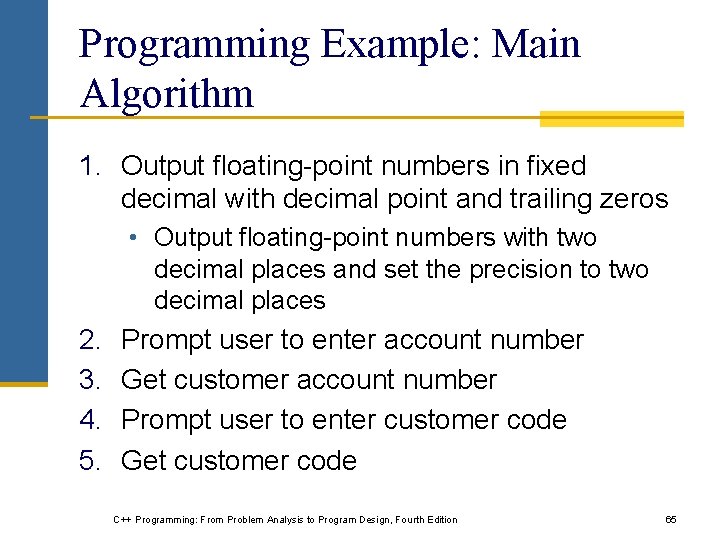 Programming Example: Main Algorithm

1. Output floating-point numbers in fixed decimal with decimal point and trailing zeros
• Output floating-point numbers with two decimal places and set the precision to two decimal places
2. Prompt user to enter account number
3. Get customer account number
4. Prompt user to enter customer code
5. Get customer code

C++ Programming: From Problem Analysis to Program Design, Fourth Edition

65